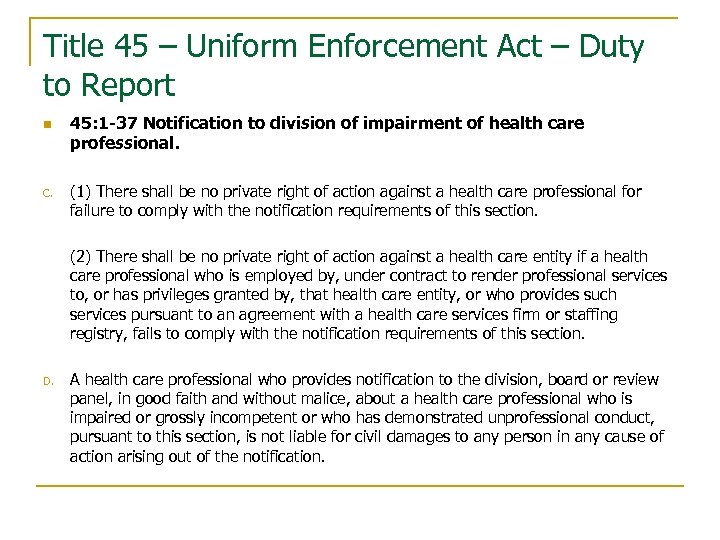 Title 45 – Uniform Enforcement Act – Duty to Report

45:1-37 Notification to division of impairment of health care professional.

C. (1) There shall be no private right of action against a health care professional for failure to comply with the notification requirements of this section.

(2) There shall be no private right of action against a health care entity if a health care professional who is employed by, under contract to render professional services to, or has privileges granted by, that health care entity, or who provides such services pursuant to an agreement with a health care services firm or staffing registry, fails to comply with the notification requirements of this section.

D. A health care professional who provides notification to the division, board or review panel, in good faith and without malice, about a health care professional who is impaired or grossly incompetent or who has demonstrated unprofessional conduct, pursuant to this section, is not liable for civil damages to any person in any cause of action arising out of the notification.